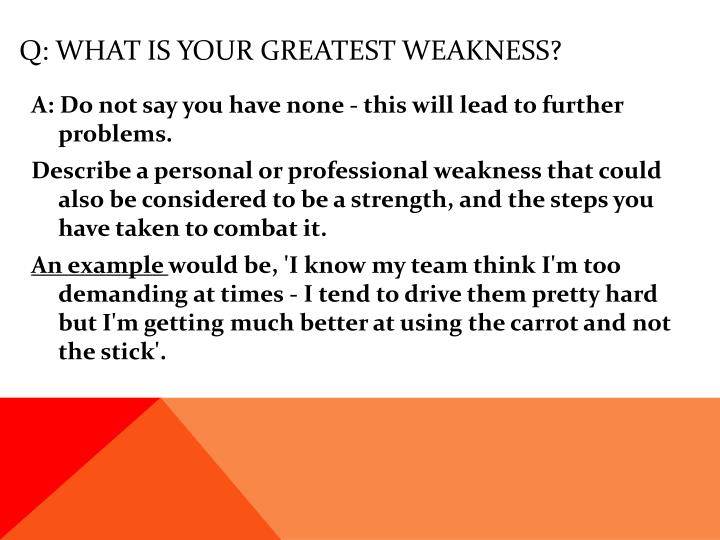 Q: WHAT IS YOUR GREATEST WEAKNESS?

A: Do not say you have none - this will lead to further problems.

Describe a personal or professional weakness that could also be considered to be a strength, and the steps you have taken to combat it.

An example would be, 'I know my team think I'm too demanding at times - I tend to drive them pretty hard but I'm getting much better at using the carrot and not the stick'.